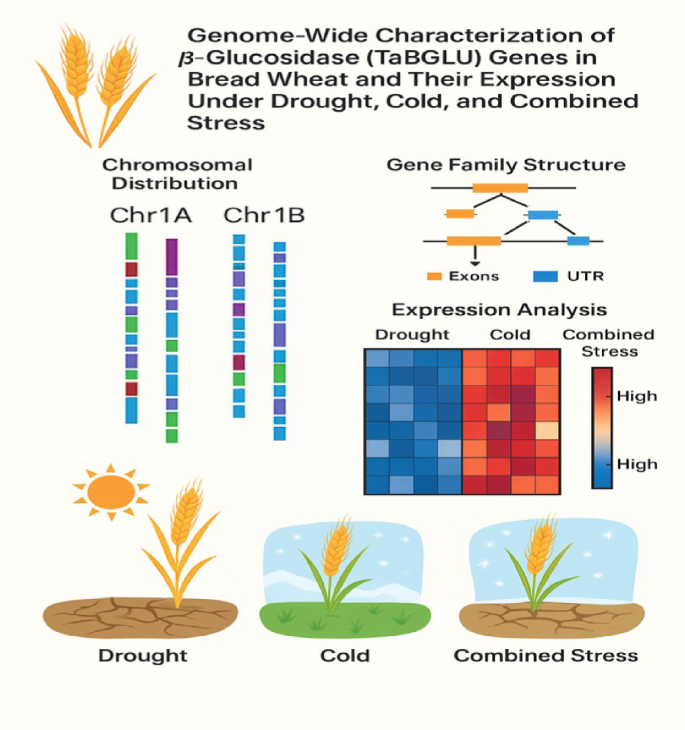 Genome-Wide Characterization of β-Glucosidase (TaBGLU) Genes in Bread Wheat and Their Expression Under Drought, Cold, and Combined Stress

Chromosomal Distribution

Chr1A

Chr1B

Gene Family Structure

Exons

UTR

Expression Analysis

Drought

Cold

Combined Stress

High

High

Drought

Cold

Combined Stress